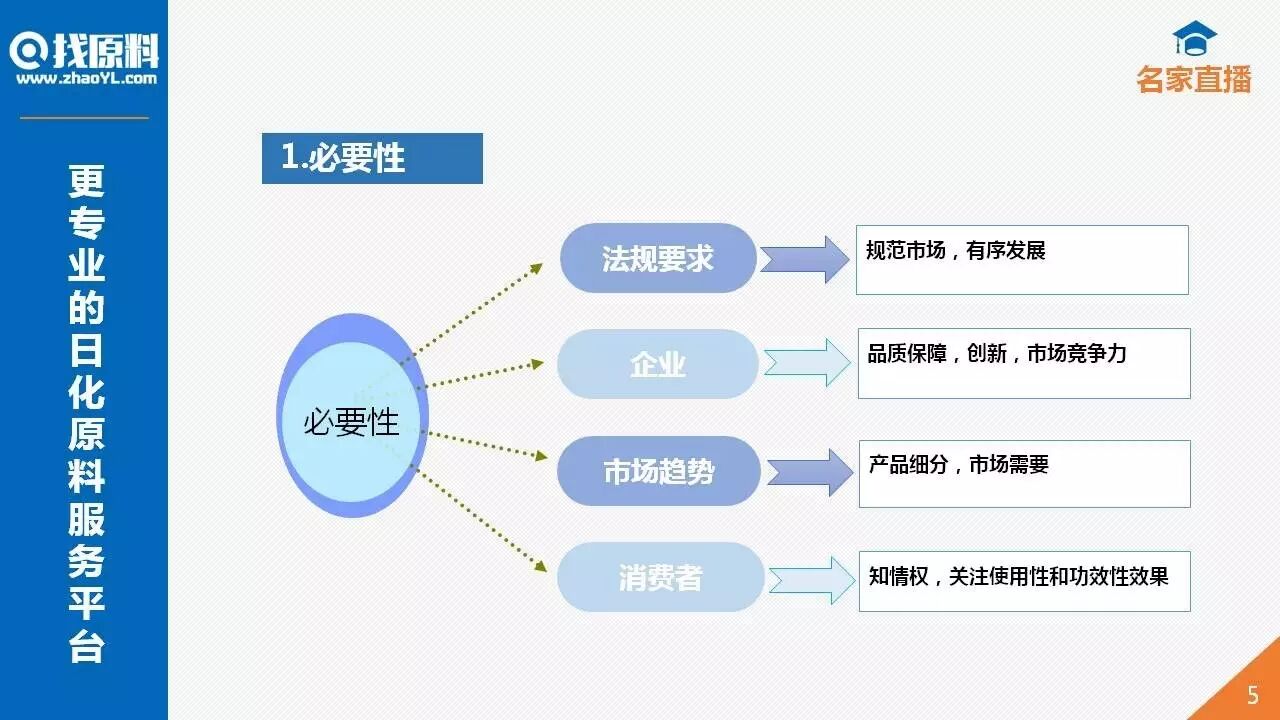 找原料
www.zhaoYL.com

更专业的日化原料服务平台

名家直播

1.必要性

必要性

法规要求
规范市场，有序发展

企业
品质保障，创新，市场竞争力

市场趋势
产品细分，市场需要

消费者
知情权，关注使用性和功效性效果

5